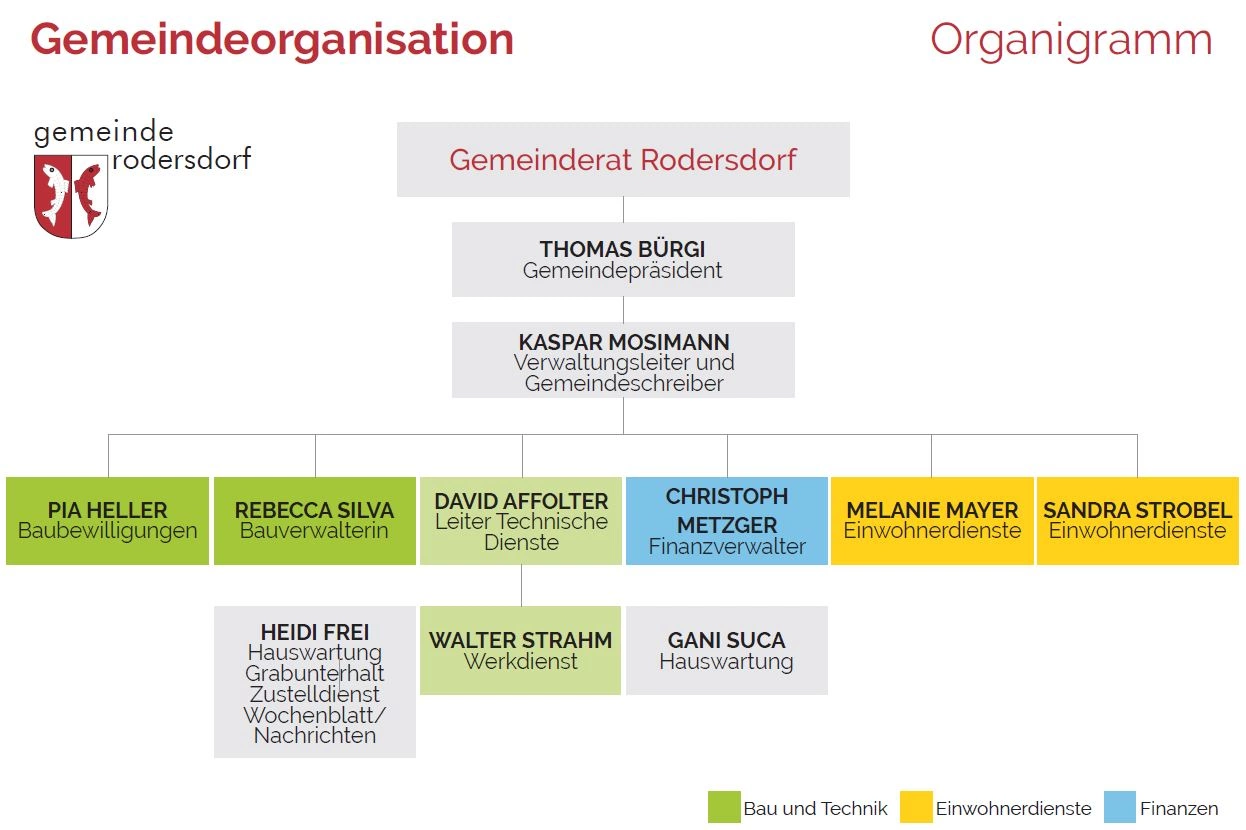 Gemeindeorganisation

Organigramm

gemeinde rodersdorf

Gemeinderat Rodersdorf

THOMAS BÜRGI
Gemeindepräsident

KASPAR MOSIMANN
Verwaltungsleiter und Gemeindeschreiber

PIA HELLER
Baubewilligungen

REBECCA SILVA
Bauverwalterin

DAVID AFFOLTER
Leiter Technische Dienste

CHRISTOPH METZGER
Finanzverwalter

MELANIE MAYER
Einwohnerdienste

SANDRA STROBEL
Einwohnerdienste

HEIDI FREI
Hauswartung
Grabunterhalt
Zustelldienst
Wochenblatt/
Nachrichten

WALTER STRAHM
Werkdienst

GANI SUCA
Hauswartung

Bau und Technik
Einwohnerdienste
Finanzen